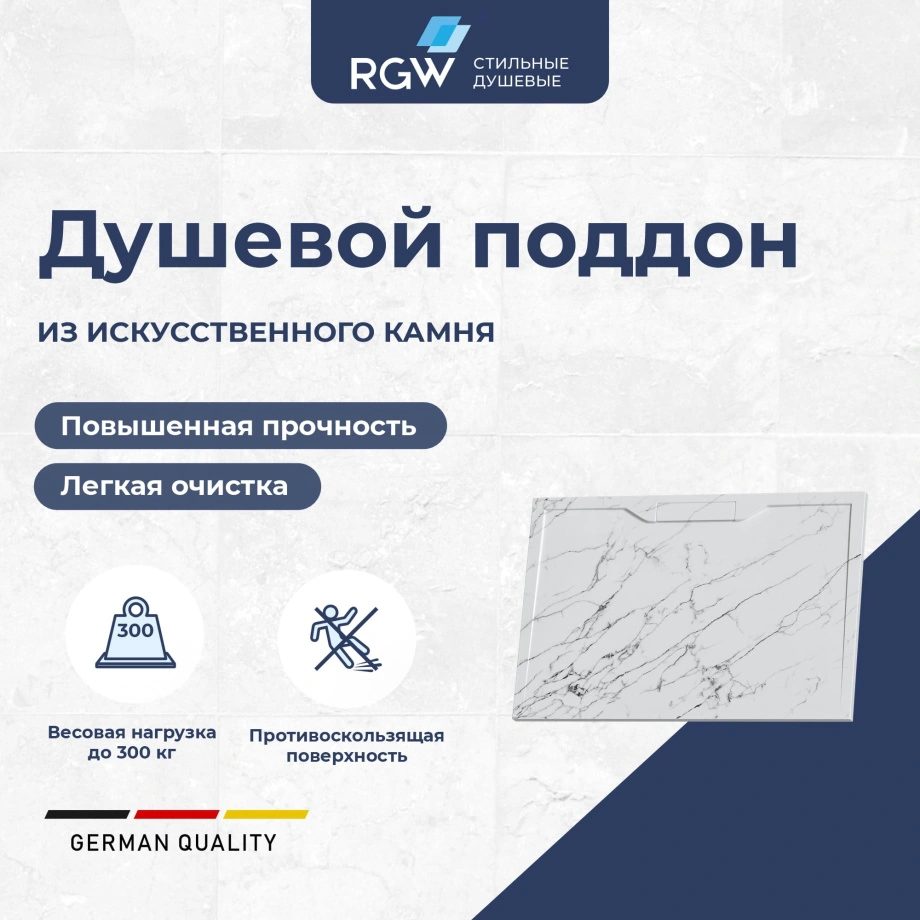 RGW
СТИЛЬНЫЕ
ДУШЕВЫЕ

Душевой поддон

ИЗ ИСКУССТВЕННОГО КАМНЯ

Повышенная прочность

Легкая очистка

300

Весовая нагрузка
до 300 кг

Противоскользящая
поверхность

GERMAN QUALITY